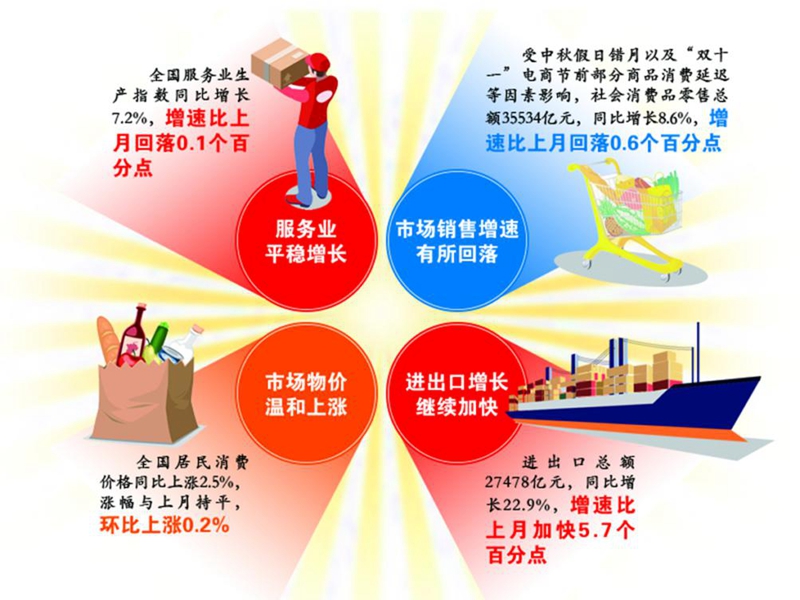 全国服务业生产指数同比增长7.2%，增速比上月回落0.1个百分点

服务业平稳增长

受中秋假日错月以及“双十一”电商节前部分商品消费延迟等因素影响，社会消费品零售总额35534亿元，同比增长8.6%，增速比上月回落0.6个百分点

市场销售增速有所回落

市场物价温和上涨

全国居民消费价格同比上涨2.5%，涨幅与上月持平，环比上涨0.2%

进出口增长继续加快

进出口总额27478亿元，同比增长22.9%，增速比上月加快5.7个百分点